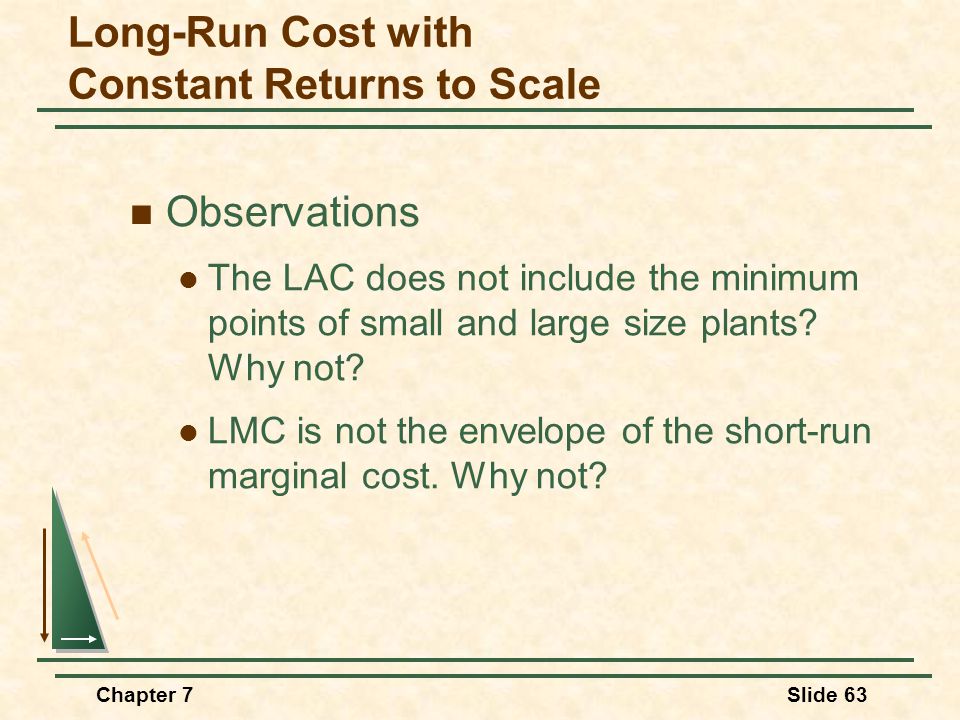 Long-Run Cost with Constant Returns to Scale

Observations

The LAC does not include the minimum points of small and large size plants? Why not?

LMC is not the envelope of the short-run marginal cost. Why not?

Chapter 7

Slide 63